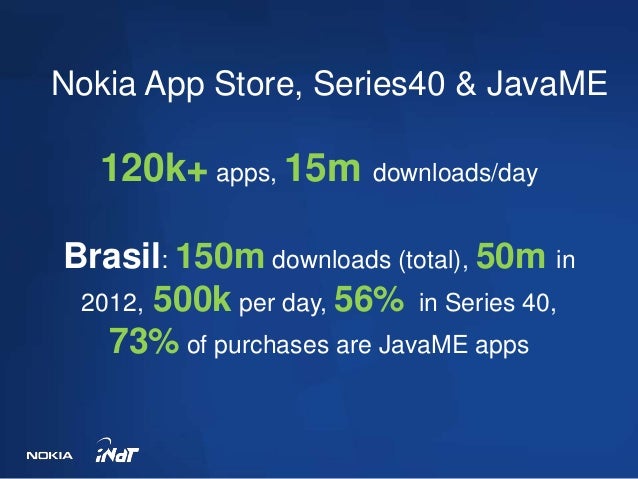 Nokia App Store, Series40 & JavaME

120k+ apps, 15m downloads/day

Brasil: 150m downloads (total), 50m in 2012, 500k per day, 56% in Series 40, 73% of purchases are JavaME apps

NOKIA iNdT